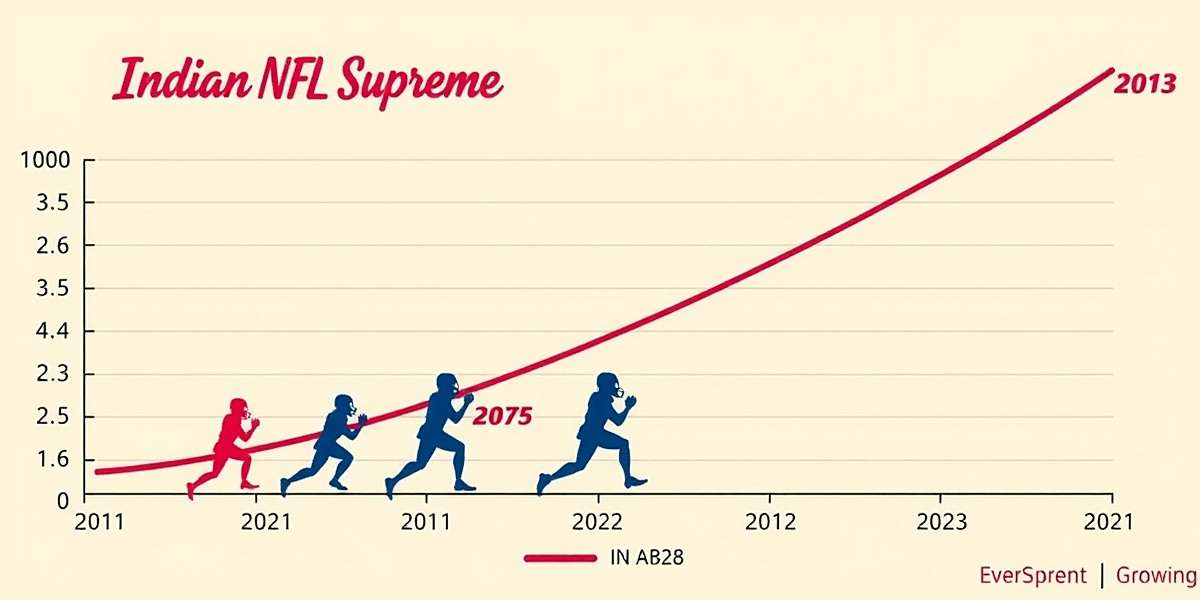 Indian NFL Supreme

2013

1000
3.5
2.6
3.5
4.4
2.3
2.5
1.6
0

2075

2011
2021
2011
2022
2012
2023
2021

IN AB28

EverSprent | Growing